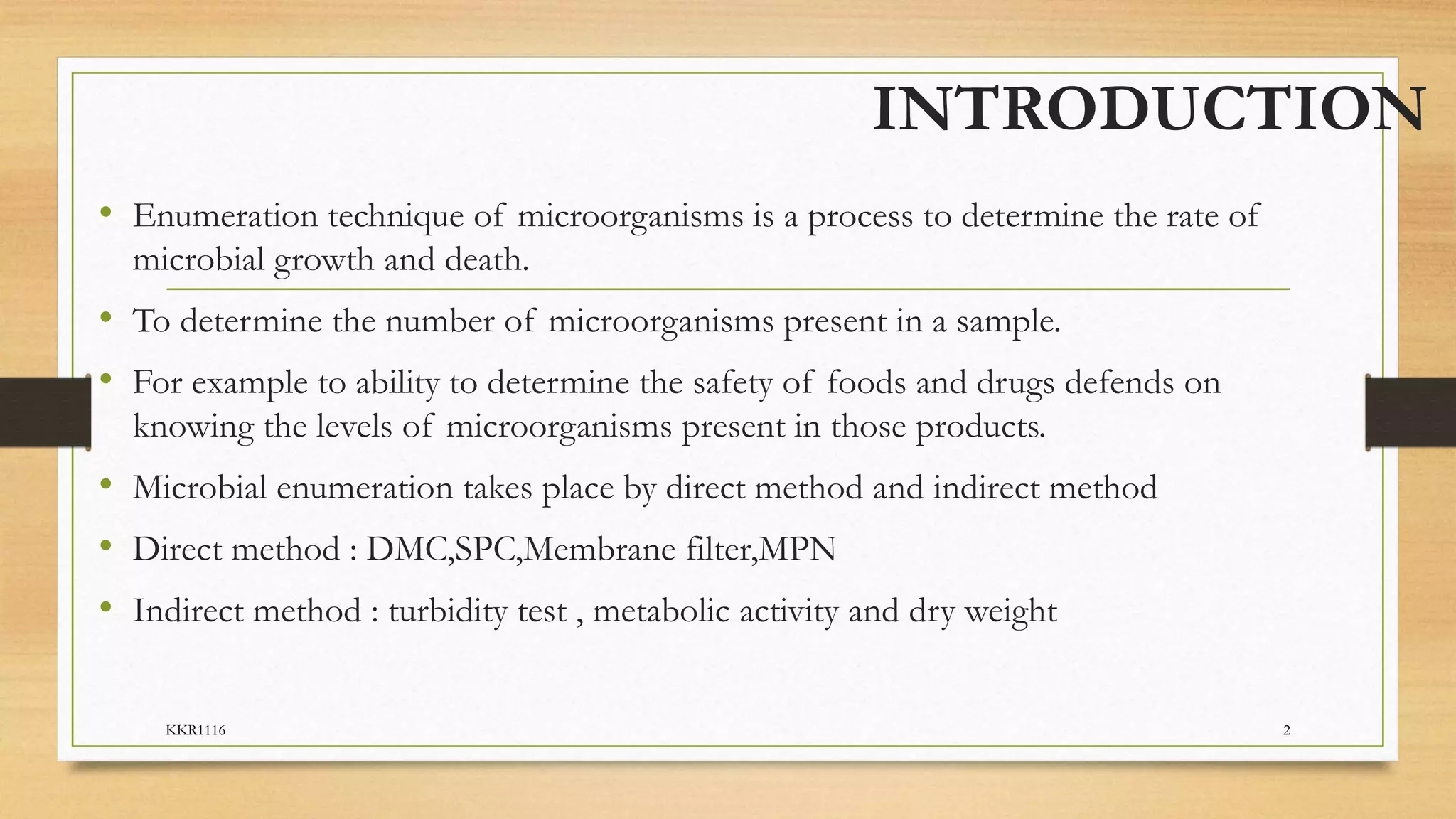 INTRODUCTION

• Enumeration technique of microorganisms is a process to determine the rate of microbial growth and death.

• To determine the number of microorganisms present in a sample.

• For example to ability to determine the safety of foods and drugs defends on knowing the levels of microorganisms present in those products.

• Microbial enumeration takes place by direct method and indirect method

• Direct method : DMC,SPC,Membrane filter,MPN

• Indirect method : turbidity test , metabolic activity and dry weight

KKR1116

2